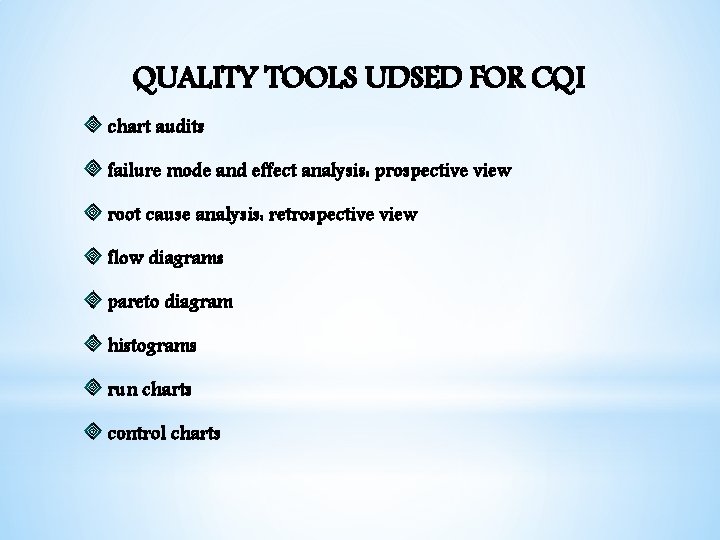 QUALITY TOOLS UDSED FOR CQI

chart audits

failure mode and effect analysis: prospective view

root cause analysis: retrospective view

flow diagrams

pareto diagram

histograms

run charts

control charts